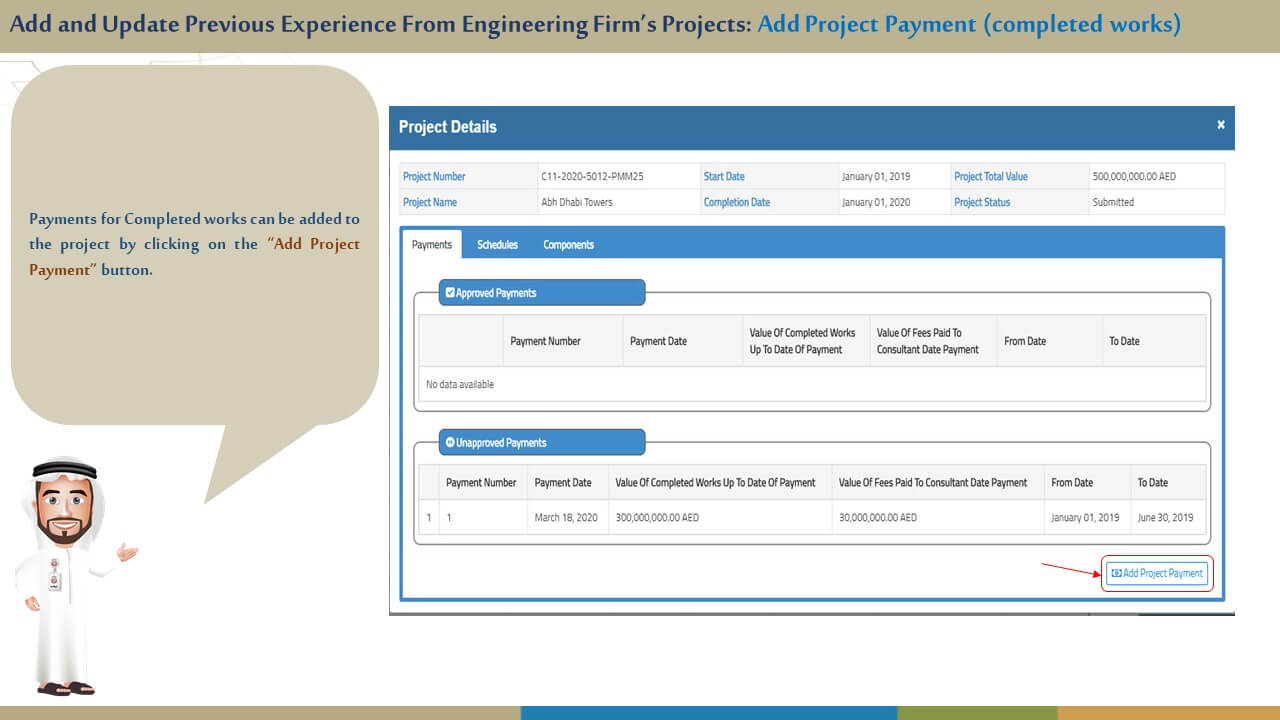 Add and Update Previous Experience From Engineering Firm's Projects: Add Project Payment (completed works)

Payments for Completed works can be added to the project by clicking on the "Add Project Payment" button.

Project Details ×

| Project Number | C11-2020-5012-PMM25 | Start Date | January 01, 2019 | Project Total Value | 500,000,000.00 AED |
|---|---|---|---|---|---|
| Project Name | Abh Dhabi Towers | Completion Date | January 01, 2020 | Project Status | Submitted |

Payments Schedules Components

Approved Payments

| | Payment Number | Payment Date | Value Of Completed Works Up To Date Of Payment | Value Of Fees Paid To Consultant Date Payment | From Date | To Date |
|---|---|---|---|---|---|---|
| No data available | | | | | | |

Unapproved Payments

| | Payment Number | Payment Date | Value Of Completed Works Up To Date Of Payment | Value Of Fees Paid To Consultant Date Payment | From Date | To Date |
|---|---|---|---|---|---|---|
| 1 | 1 | March 18, 2020 | 300,000,000.00 AED | 30,000,000.00 AED | January 01, 2019 | June 30, 2019 |

Add Project Payment